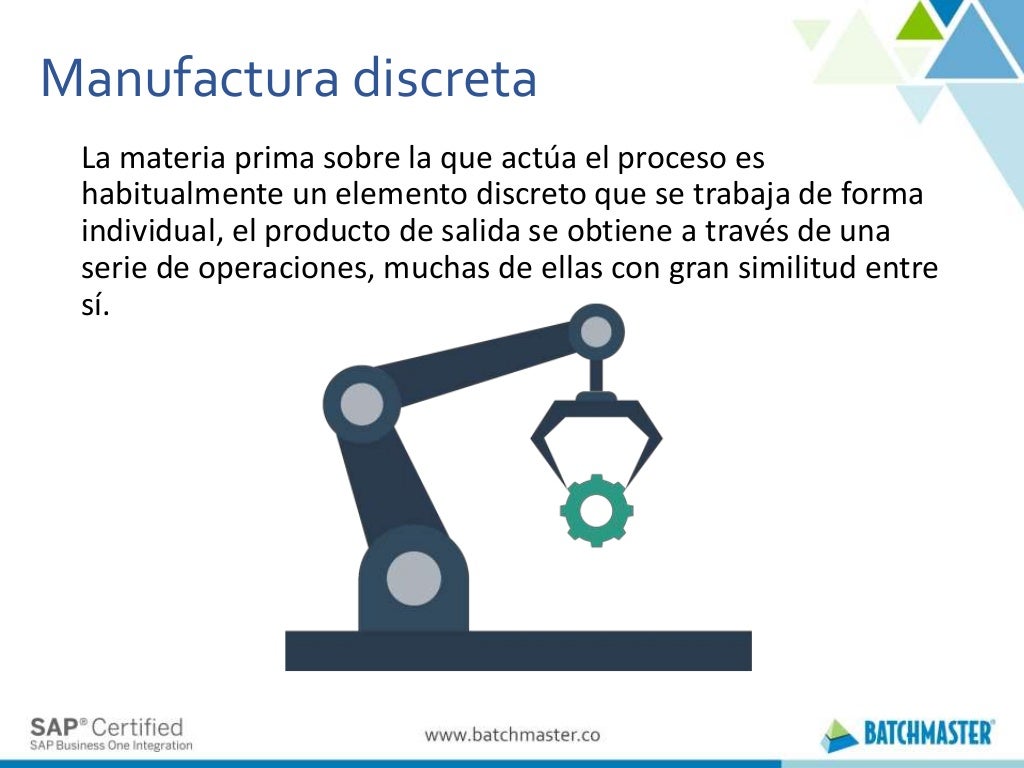 Manufactura discreta

La materia prima sobre la que actúa el proceso es habitualmente un elemento discreto que se trabaja de forma individual, el producto de salida se obtiene a través de una serie de operaciones, muchas de ellas con gran similitud entre sí.

SAP® Certified
SAP Business One Integration

www.batchmaster.co

BATCHMASTER®